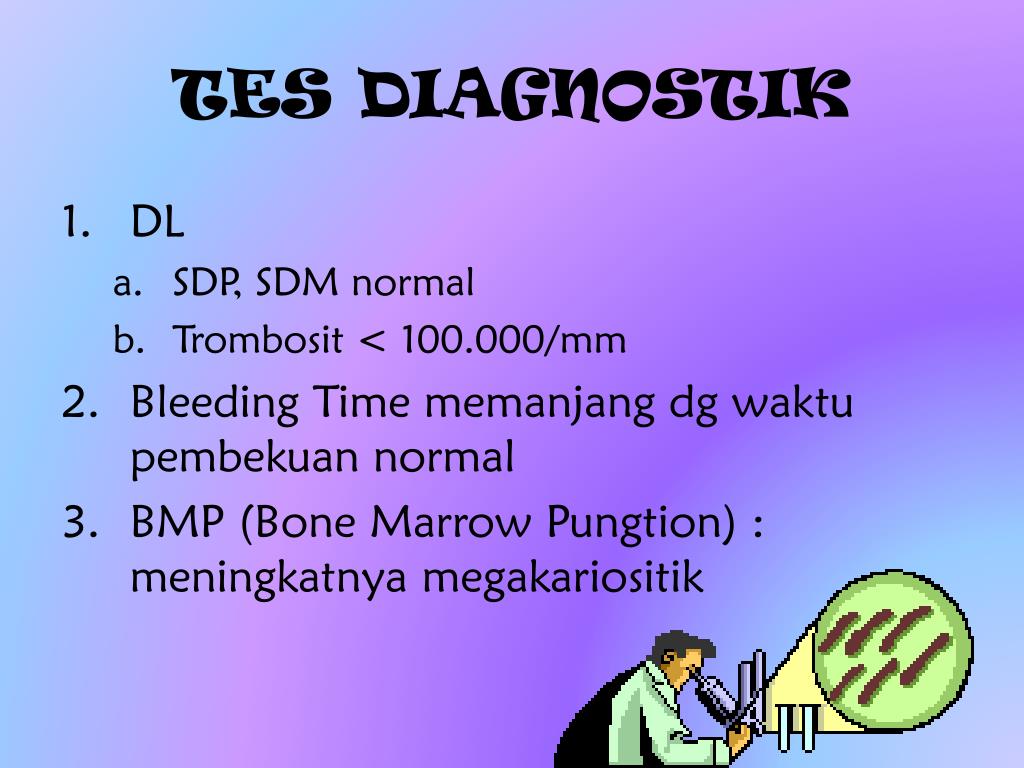 TES DIAGNOSTIK

1. DL
a. SDP, SDM normal
b. Trombosit < 100.000/mm
2. Bleeding Time memanjang dg waktu pembekuan normal
3. BMP (Bone Marrow Pungtion) : meningkatnya megakariositik